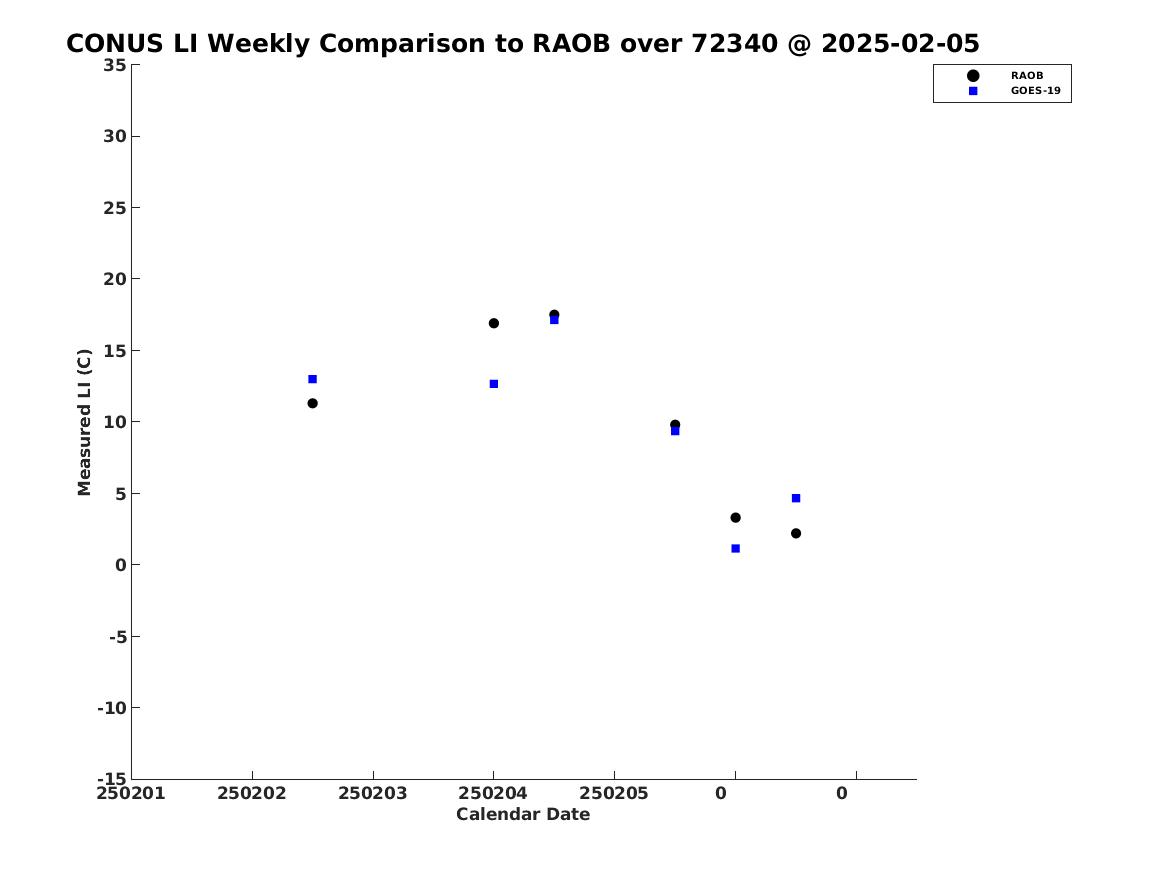 CONUS LI Weekly Comparison to RAOB over 72340 @ 2025-02-05

RAOB
GOES-19

Measured LI (C)

35
30
25
20
15
10
5
0
-5
-10
-15

250201 250202 250203 250204 250205 0 0

Calendar Date